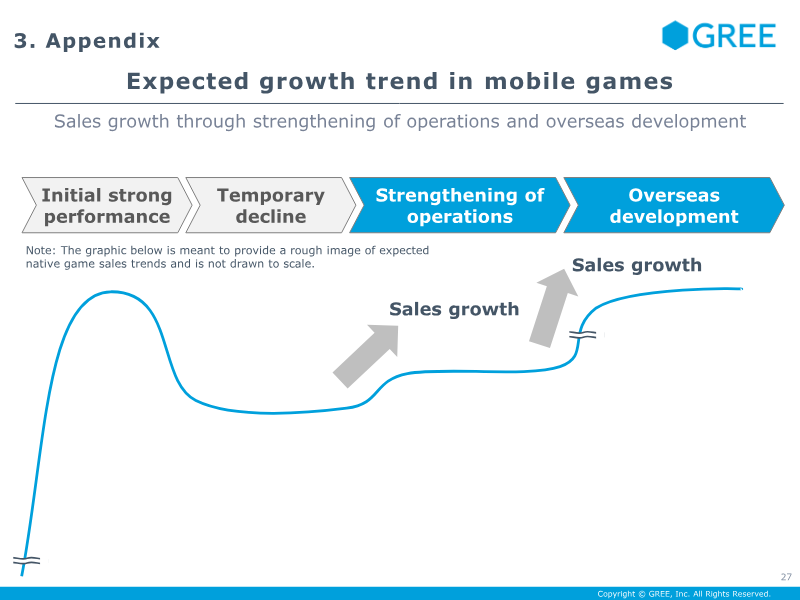 3. Appendix

GREE

Expected growth trend in mobile games

Sales growth through strengthening of operations and overseas development

Initial strong performance

Temporary decline

Strengthening of operations

Overseas development

Note: The graphic below is meant to provide a rough image of expected native game sales trends and is not drawn to scale.

Sales growth

Sales growth

27

Copyright © GREE, Inc. All Rights Reserved.